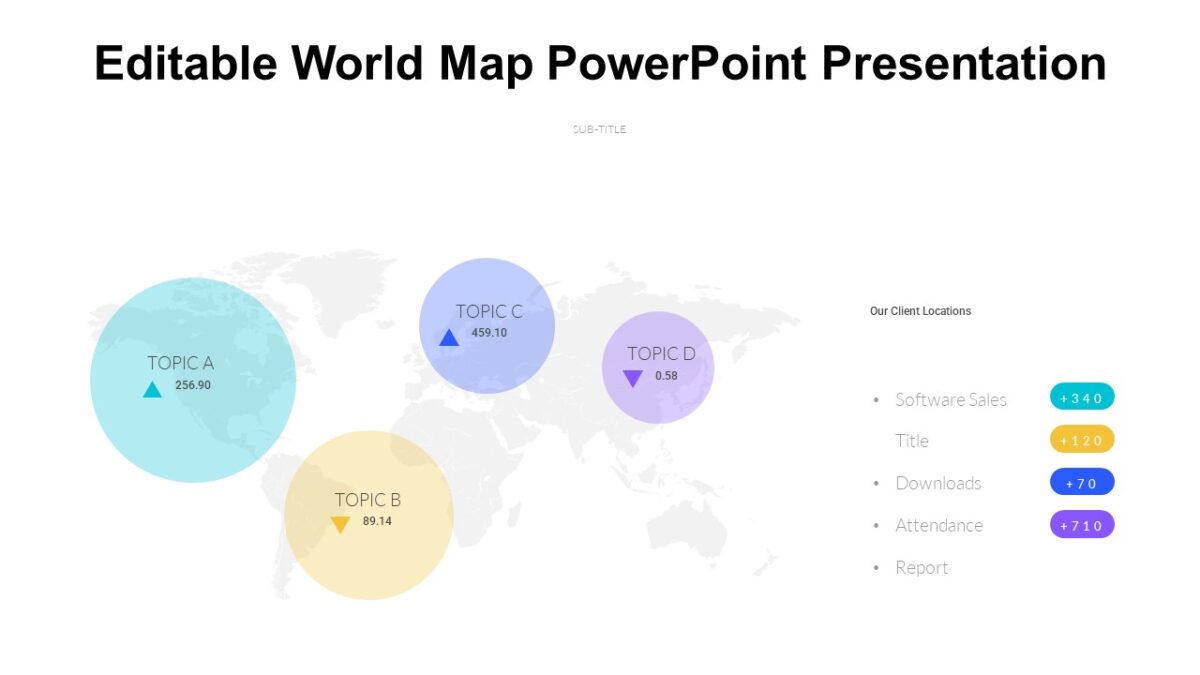 Editable World Map PowerPoint Presentation

SUB-TITLE

TOPIC A
256.90

TOPIC C
459.10

TOPIC D
0.58

TOPIC B
89.14

Our Client Locations

• Software Sales +340
Title +120
• Downloads +70
• Attendance +710
• Report